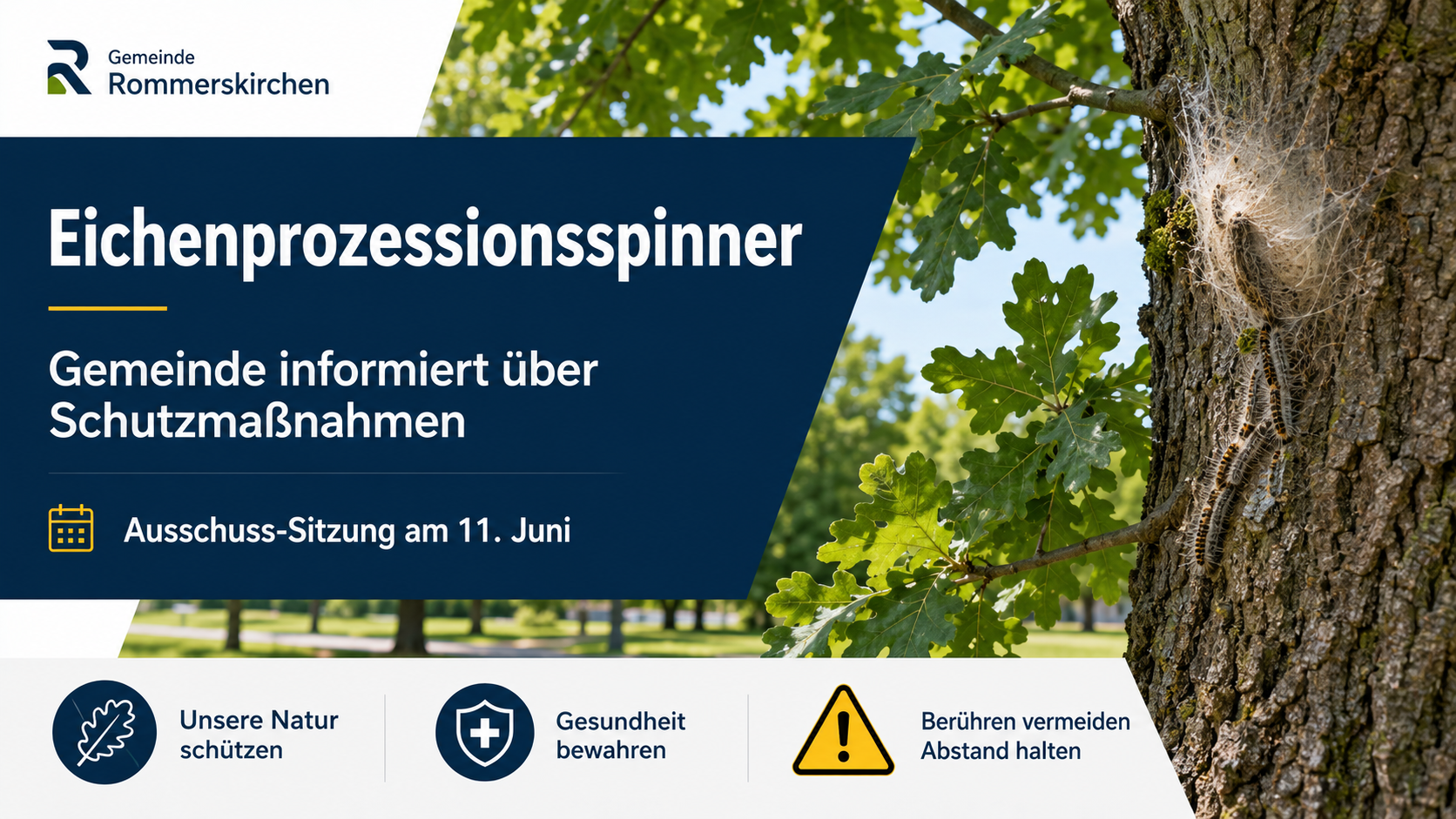 Gemeinde
Rommerskirchen

Eichenprozessionsspinner

Gemeinde informiert über Schutzmaßnahmen

Ausschuss-Sitzung am 11. Juni

Unsere Natur schützen

Gesundheit bewahren

Berühren vermeiden
Abstand halten